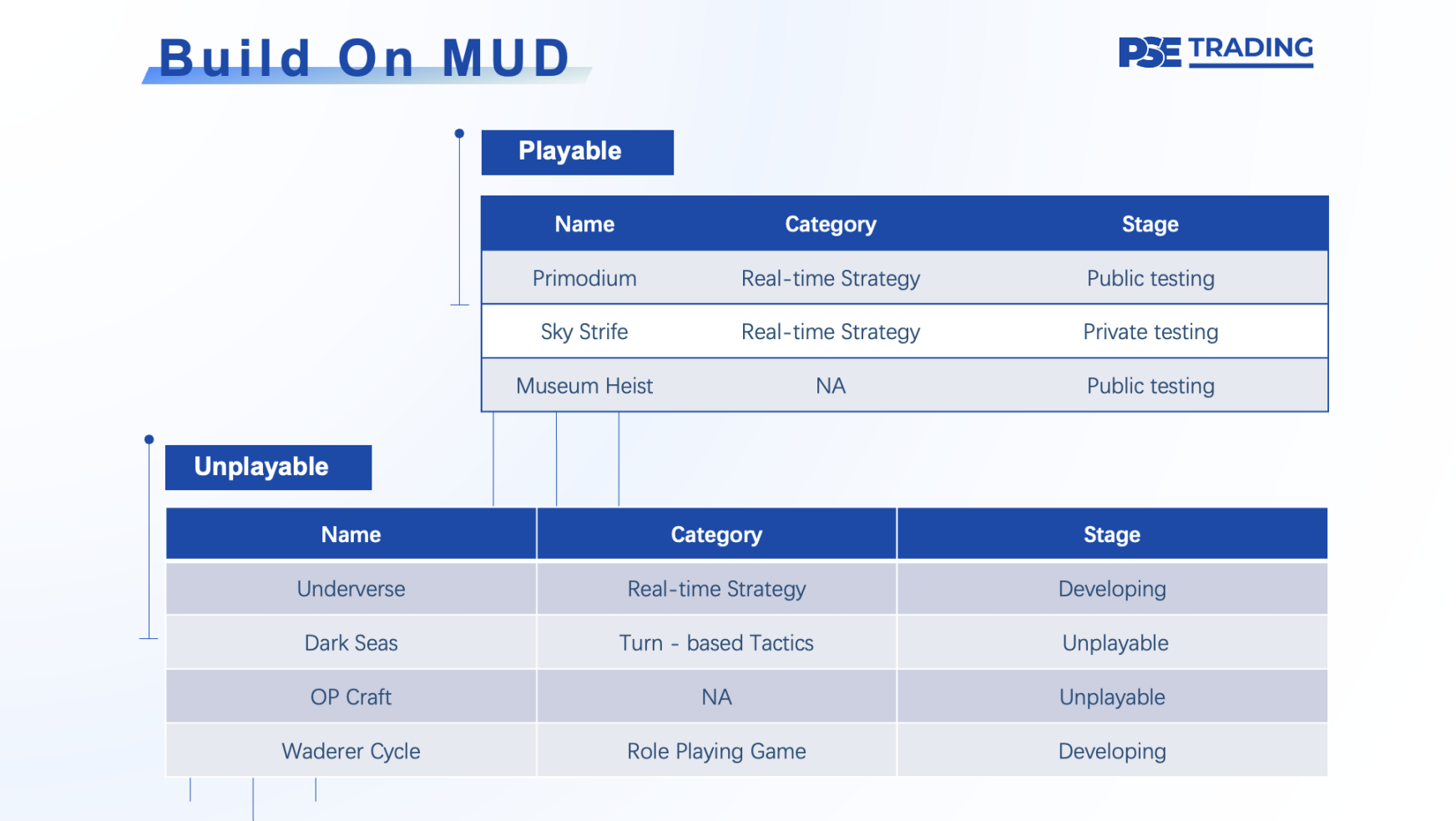 Build On MUD

PSE TRADING

Playable

| Name | Category | Stage |
|---|---|---|
| Primodium | Real-time Strategy | Public testing |
| Sky Strife | Real-time Strategy | Private testing |
| Museum Heist | NA | Public testing |

Unplayable

| Name | Category | Stage |
|---|---|---|
| Underverse | Real-time Strategy | Developing |
| Dark Seas | Turn - based Tactics | Unplayable |
| OP Craft | NA | Unplayable |
| Waderer Cycle | Role Playing Game | Developing |